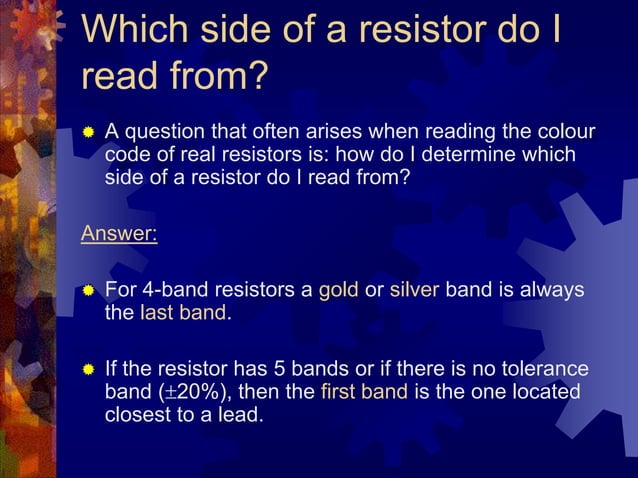 Which side of a resistor do I read from?

A question that often arises when reading the colour code of real resistors is: how do I determine which side of a resistor do I read from?

Answer:

For 4-band resistors a gold or silver band is always the last band.

If the resistor has 5 bands or if there is no tolerance band ($\pm$20%), then the first band is the one located closest to a lead.